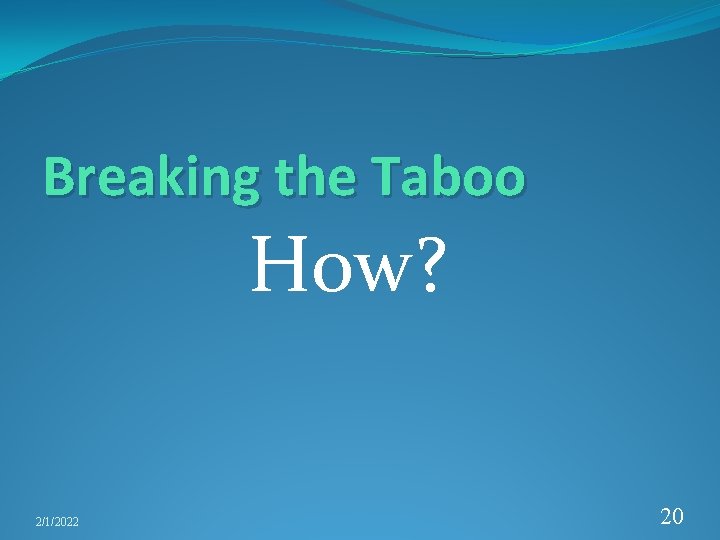 Breaking the Taboo

How?

2/1/2022

20